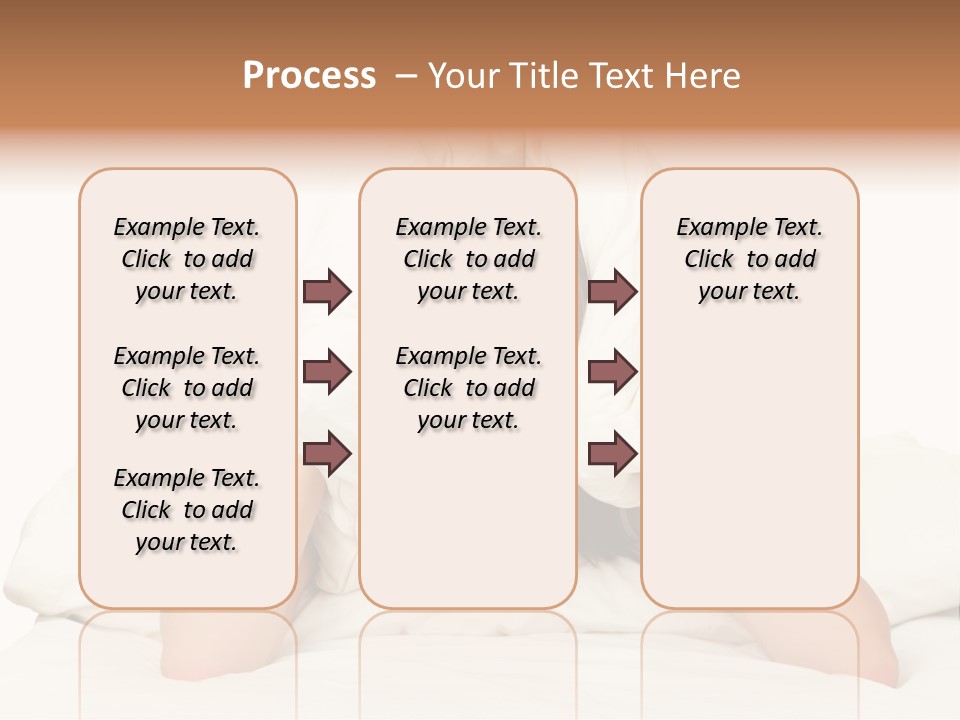 Process – Your Title Text Here

Example Text. Click to add your text.

Example Text. Click to add your text.

Example Text. Click to add your text.

Example Text. Click to add your text.

Example Text. Click to add your text.

Example Text. Click to add your text.